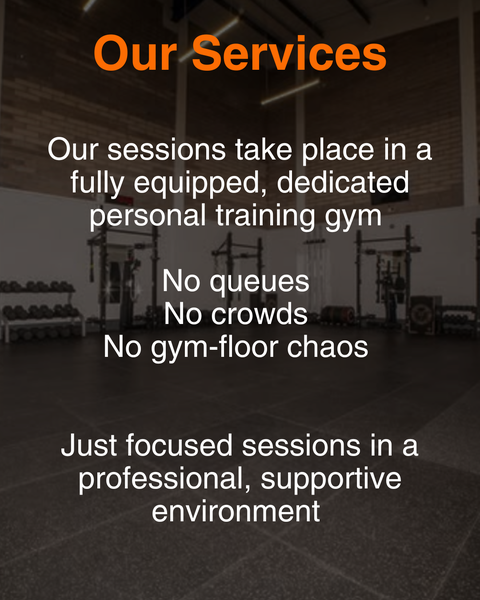 Our Services

Our sessions take place in a fully equipped, dedicated personal training gym

No queues
No crowds
No gym-floor chaos

Just focused sessions in a professional, supportive environment